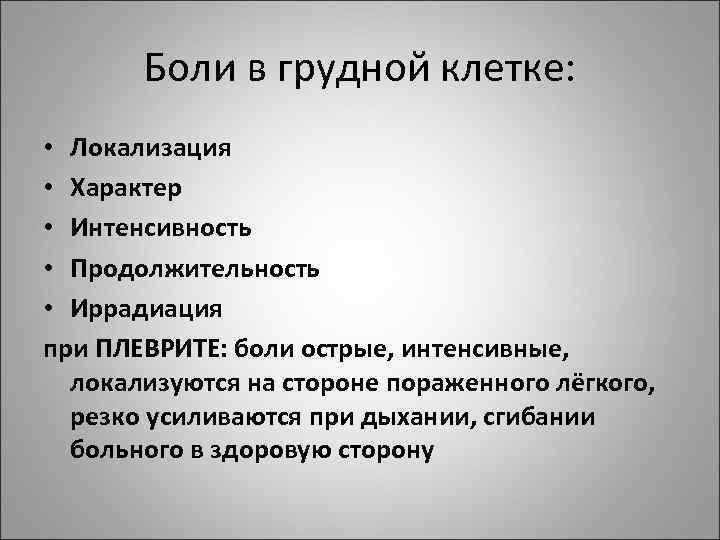 Боли в грудной клетке:

• Локализация
• Характер
• Интенсивность
• Продолжительность
• Иррадиация

при ПЛЕВРИТЕ: боли острые, интенсивные, локализуются на стороне пораженного лёгкого, резко усиливаются при дыхании, сгибании больного в здоровую сторону